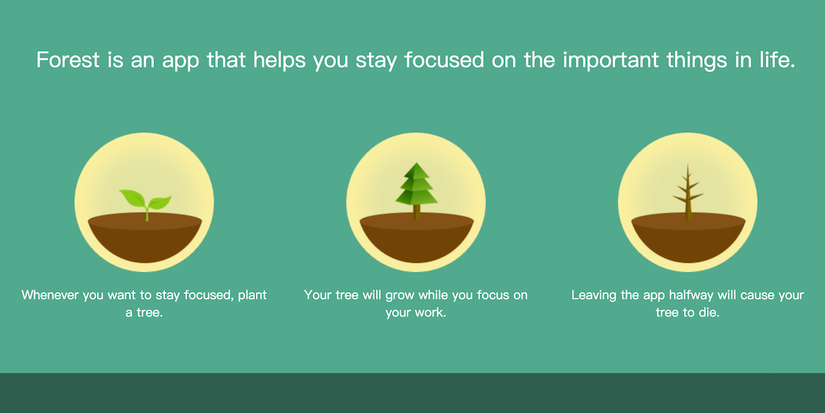 Forest is an app that helps you stay focused on the important things in life.

Whenever you want to stay focused, plant a tree.

Your tree will grow while you focus on your work.

Leaving the app halfway will cause your tree to die.